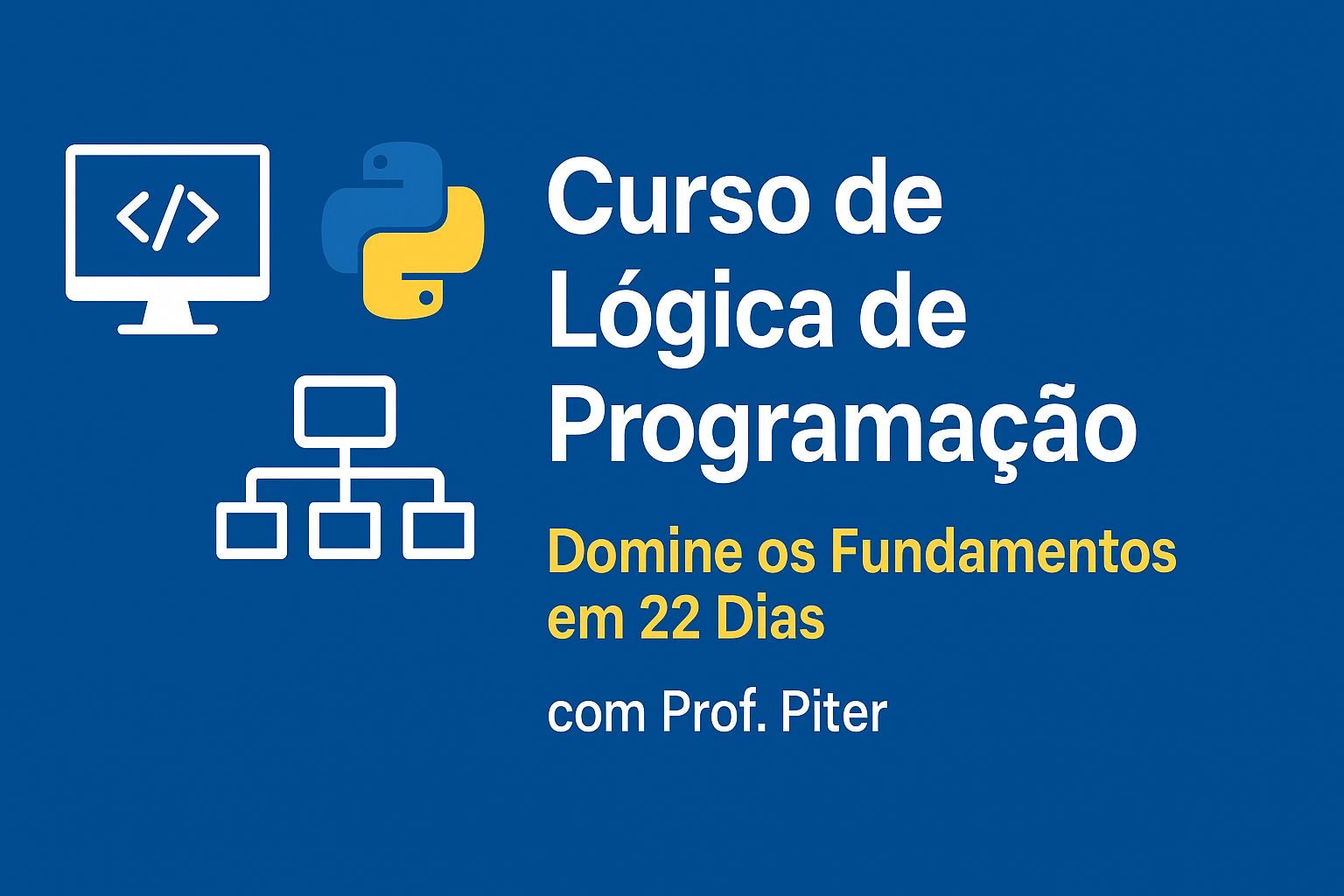 </>

Curso de Lógica de Programação

Domine os Fundamentos em 22 Dias

com Prof. Piter